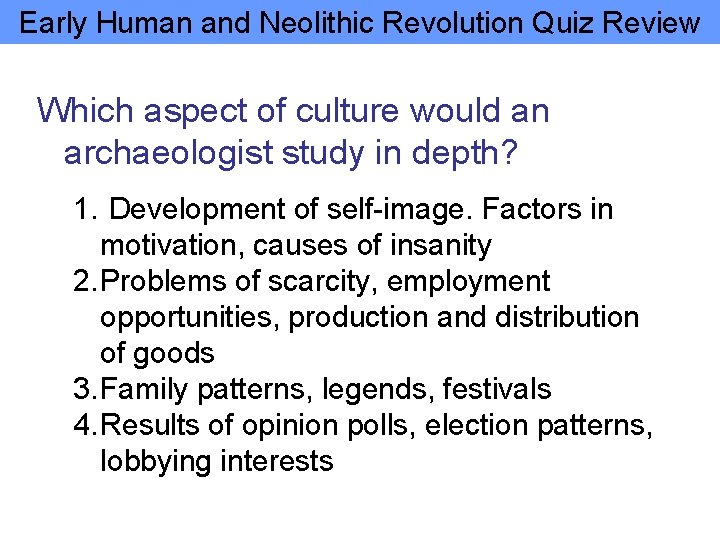 Early Human and Neolithic Revolution Quiz Review

Which aspect of culture would an archaeologist study in depth?

1. Development of self-image. Factors in motivation, causes of insanity
2. Problems of scarcity, employment opportunities, production and distribution of goods
3. Family patterns, legends, festivals
4. Results of opinion polls, election patterns, lobbying interests